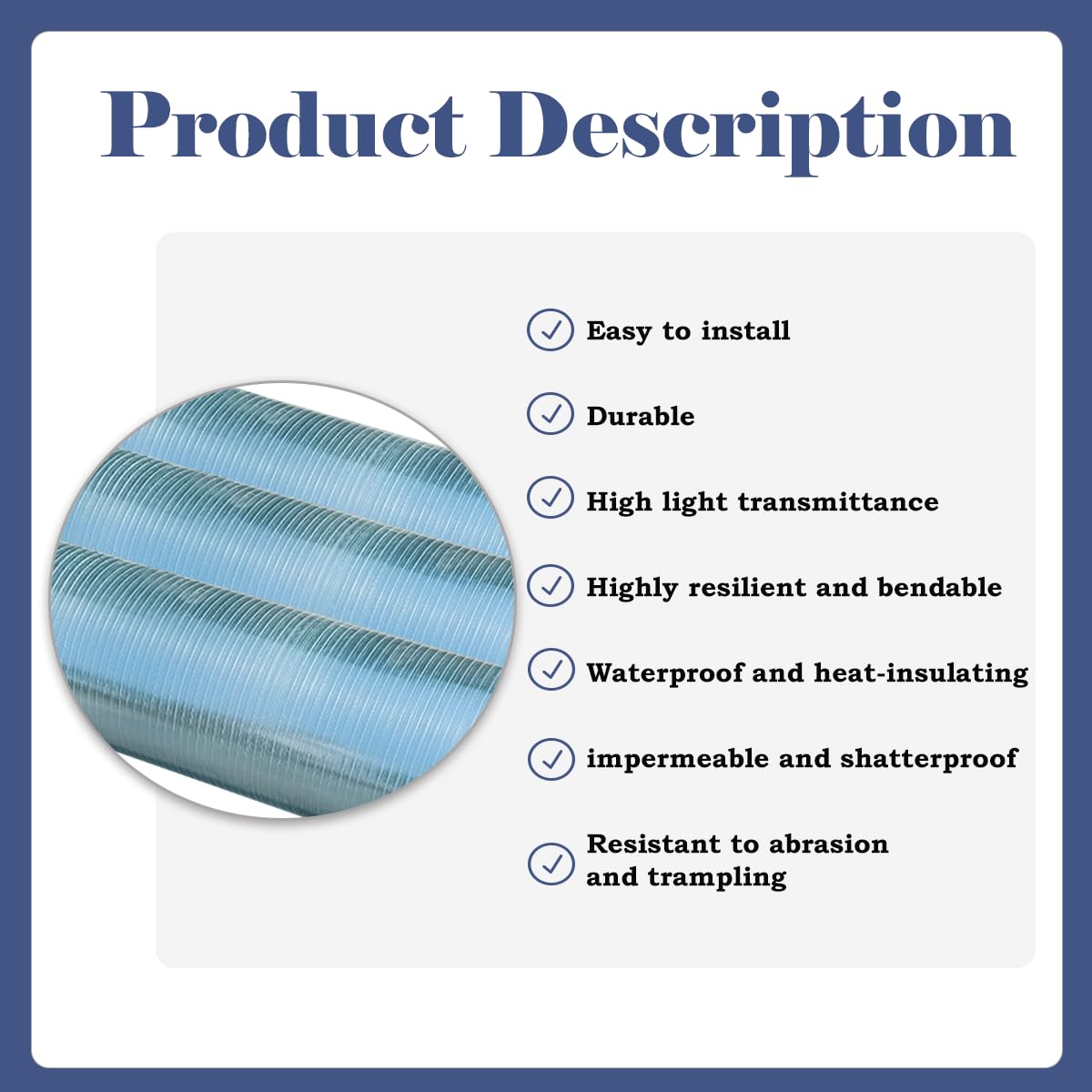 Product Description

Easy to install

Durable

High light transmittance

Highly resilient and bendable

Waterproof and heat-insulating

impermeable and shatterproof

Resistant to abrasion and trampling